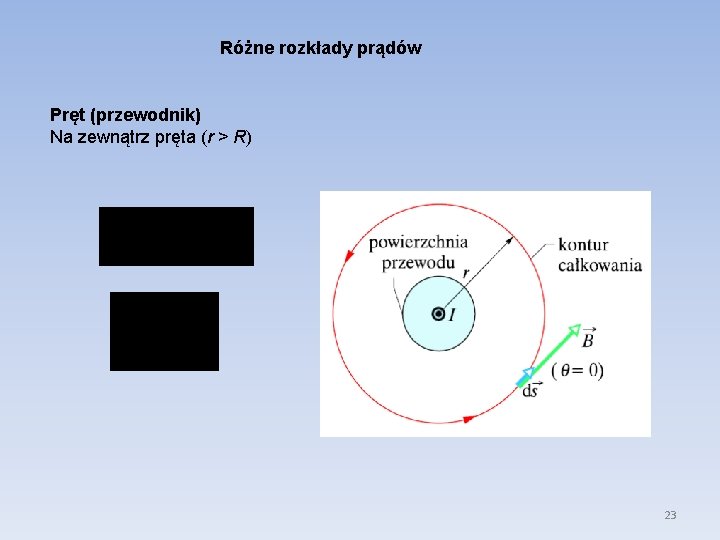 Różne rozkłady prądów

Pręt (przewodnik)
Na zewnątrz pręta ($r > R$)

powierzchnia przewodu

$r$

kontur całkowania

$I$

$\vec{B}$

$(\theta = 0)$

$d\vec{s}$

23